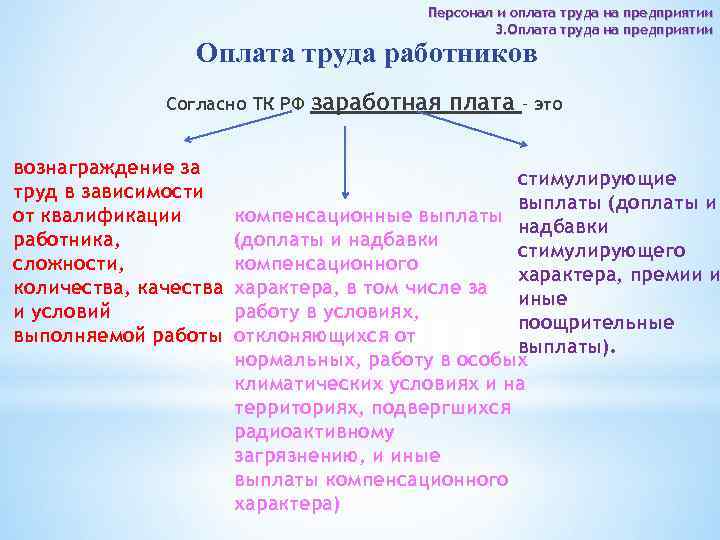 Персонал и оплата труда на предприятии
3.Оплата труда на предприятии

Оплата труда работников

Согласно ТК РФ заработная плата – это

вознаграждение за труд в зависимости от квалификации работника, сложности, количества, качества и условий выполняемой работы

компенсационные выплаты (доплаты и надбавки компенсационного характера, в том числе за работу в условиях, отклоняющихся от нормальных, работу в особых климатических условиях и на территориях, подвергшихся радиоактивному загрязнению, и иные выплаты компенсационного характера)

стимулирующие выплаты (доплаты и надбавки стимулирующего характера, премии и иные поощрительные выплаты).